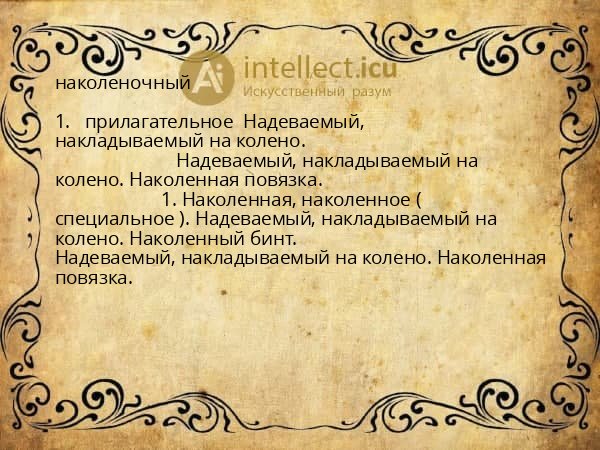 Ai intellect.icu
Искусственный разум

наколеночный

1. прилагательное Надеваемый, накладываемый на колено.
Надеваемый, накладываемый на колено. Наколенная повязка.
1. Наколенная, наколенное ( специальное ). Надеваемый, накладываемый на колено. Наколенный бинт.
Надеваемый, накладываемый на колено. Наколенная повязка.